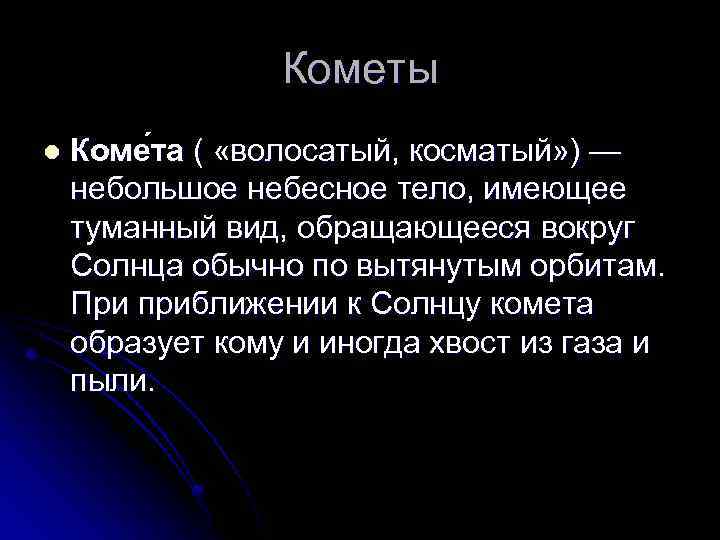 Кометы

Коме́та ( «волосатый, косматый») — небольшое небесное тело, имеющее туманный вид, обращающееся вокруг Солнца обычно по вытянутым орбитам. При приближении к Солнцу комета образует кому и иногда хвост из газа и пыли.